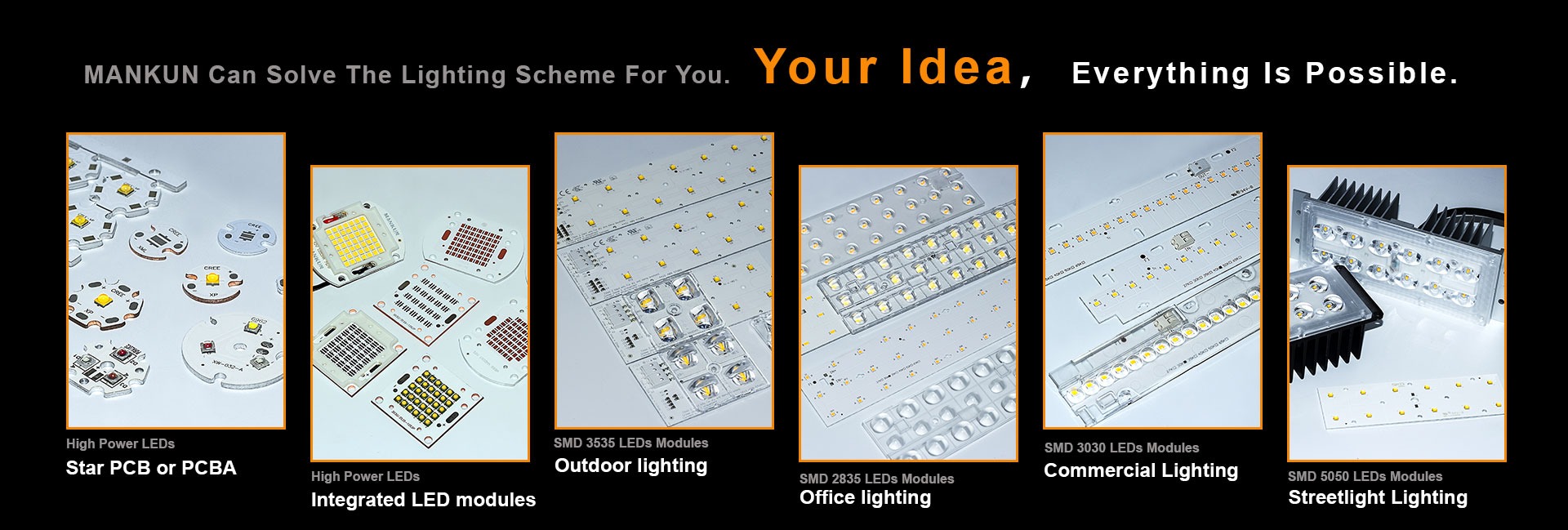 MANKUN Can Solve The Lighting Scheme For You. Your Idea, Everything Is Possible.

High Power LEDs
Star PCB or PCBA

High Power LEDs
Integrated LED modules

SMD 3535 LEDs Modules
Outdoor lighting

SMD 2835 LEDs Modules
Office lighting

SMD 3030 LEDs Modules
Commercial Lighting

SMD 5050 LEDs Modules
Streetlight Lighting